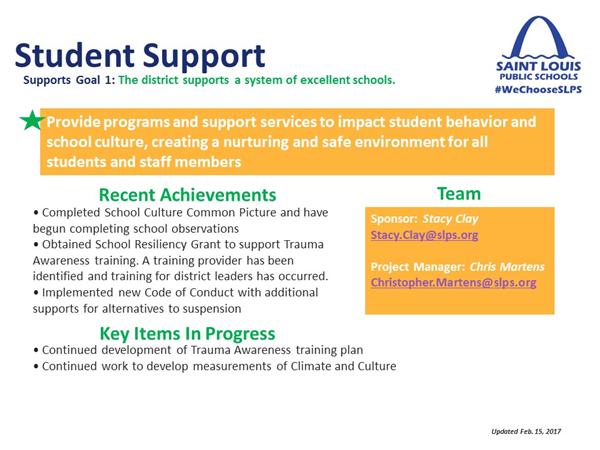 Student Support

Supports Goal 1: The district supports a system of excellent schools.

SAINT LOUIS PUBLIC SCHOOLS
#WeChooseSLPS

Provide programs and support services to impact student behavior and school culture, creating a nurturing and safe environment for all students and staff members

Recent Achievements

• Completed School Culture Common Picture and have begun completing school observations
• Obtained School Resiliency Grant to support Trauma Awareness training. A training provider has been identified and training for district leaders has occurred.
• Implemented new Code of Conduct with additional supports for alternatives to suspension

Key Items In Progress

• Continued development of Trauma Awareness training plan
• Continued work to develop measurements of Climate and Culture

Team

Sponsor: Stacy Clay
Stacy.Clay@slps.org

Project Manager: Chris Martens
Christopher.Martens@slps.org

Updated Feb. 15, 2017